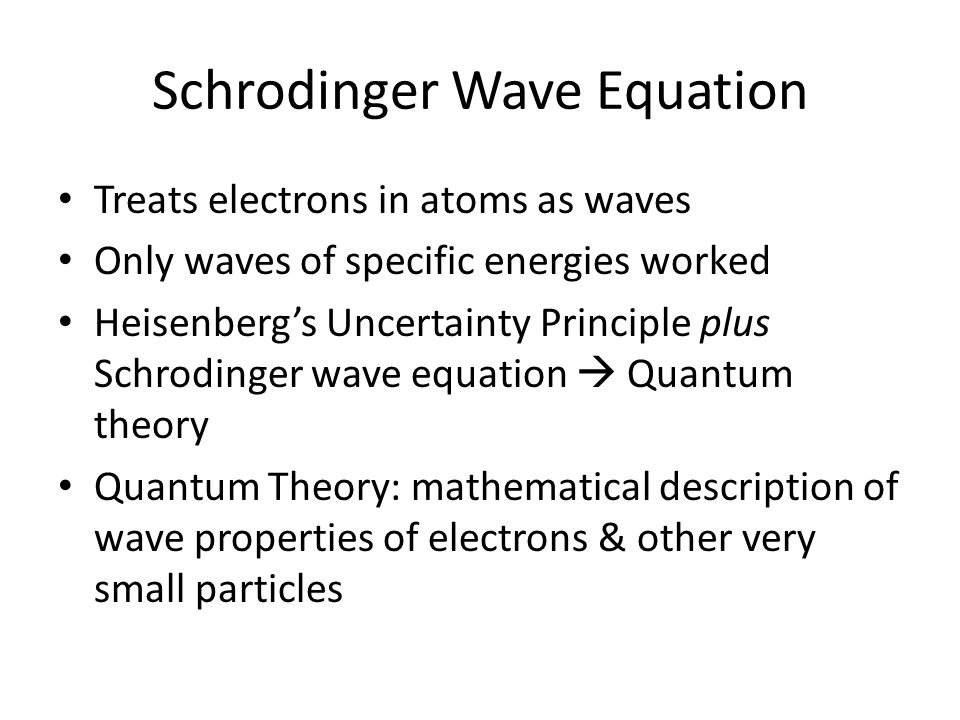 Schrodinger Wave Equation

• Treats electrons in atoms as waves
• Only waves of specific energies worked
• Heisenberg's Uncertainty Principle plus Schrodinger wave equation → Quantum theory
• Quantum Theory: mathematical description of wave properties of electrons & other very small particles